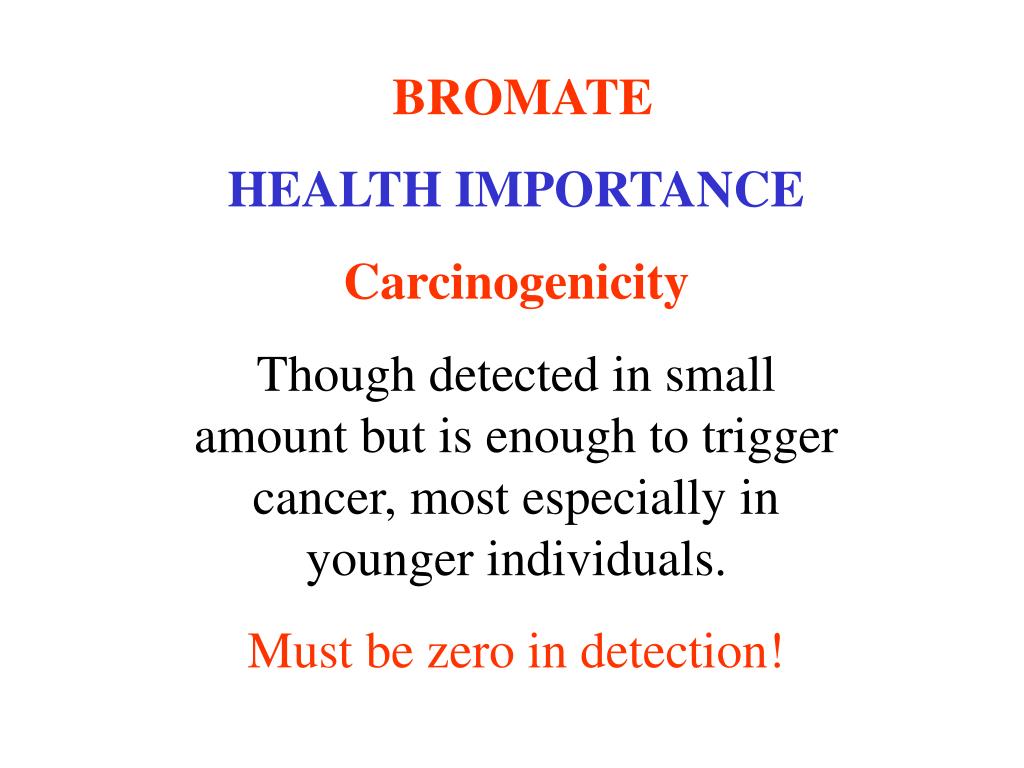 BROMATE

HEALTH IMPORTANCE

Carcinogenicity

Though detected in small amount but is enough to trigger cancer, most especially in younger individuals.

Must be zero in detection!